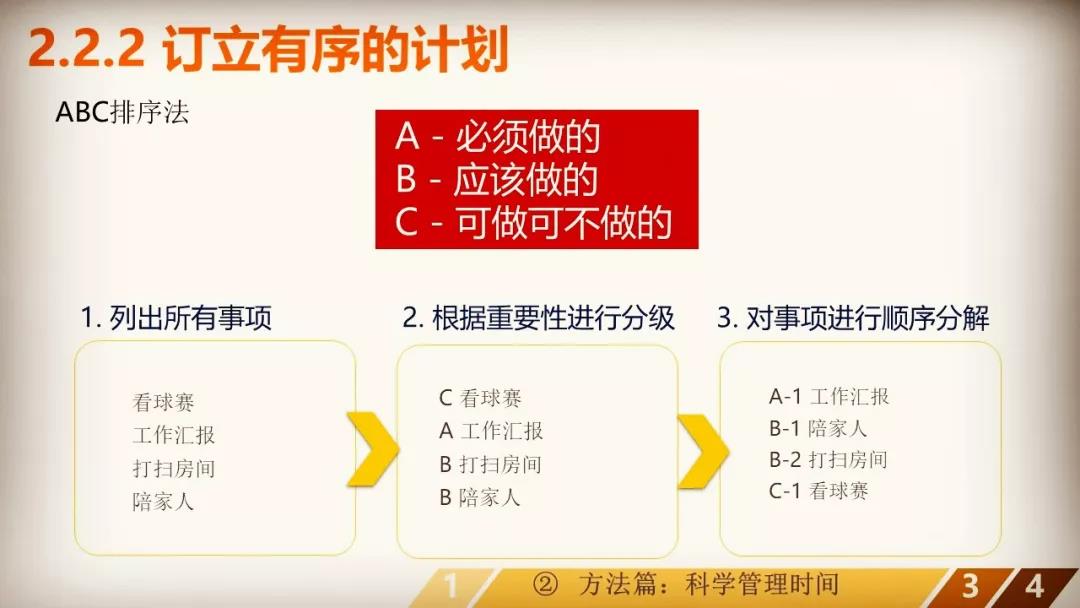 2.2.2 订立有序的计划

ABC排序法

A - 必须做的
B - 应该做的
C - 可做可不做的

1. 列出所有事项

看球赛
工作汇报
打扫房间
陪家人

2. 根据重要性进行分级

C 看球赛
A 工作汇报
B 打扫房间
B 陪家人

3. 对事项进行顺序分解

A-1 工作汇报
B-1 陪家人
B-2 打扫房间
C-1 看球赛

1 ② 方法篇：科学管理时间 3 4